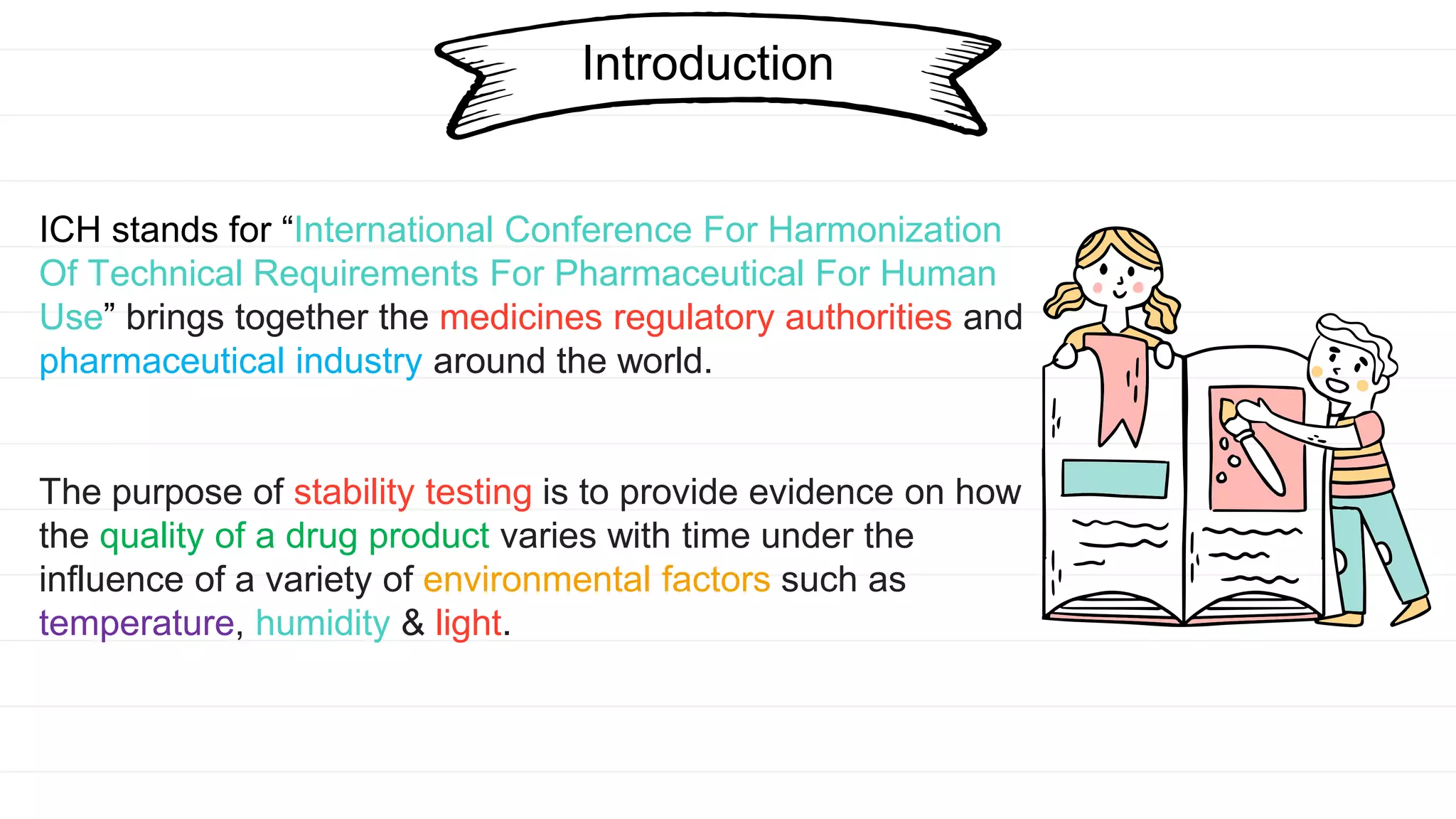 Introduction

ICH stands for “International Conference For Harmonization Of Technical Requirements For Pharmaceutical For Human Use” brings together the medicines regulatory authorities and pharmaceutical industry around the world.

The purpose of stability testing is to provide evidence on how the quality of a drug product varies with time under the influence of a variety of environmental factors such as temperature, humidity & light.